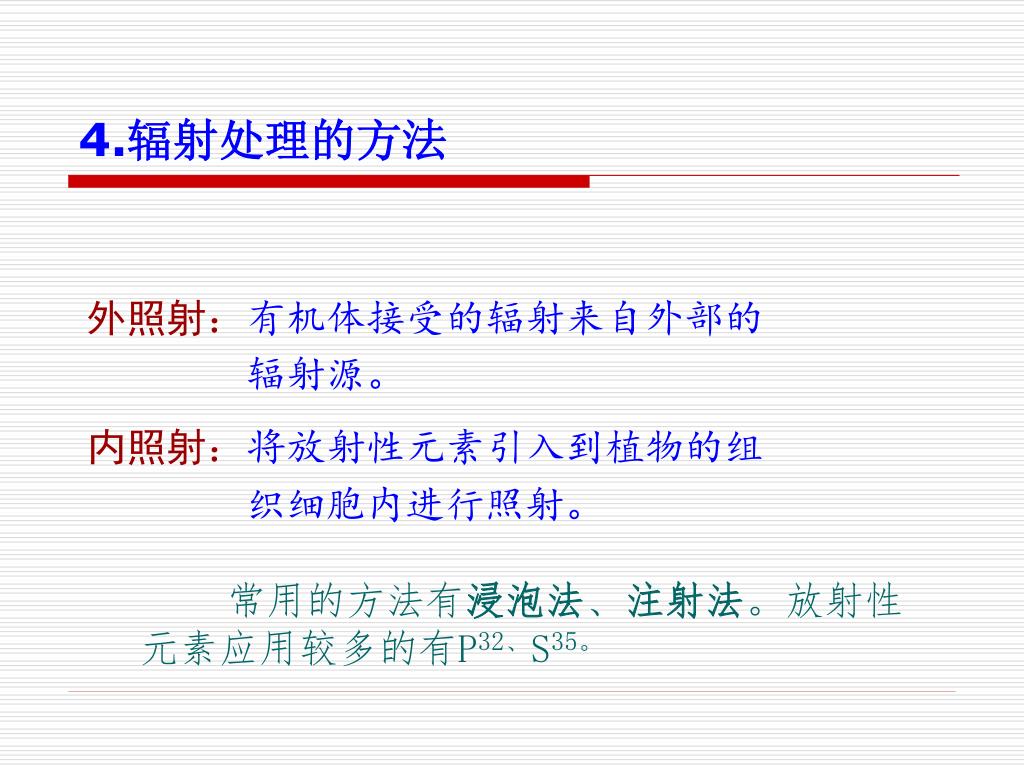 4.辐射处理的方法

外照射：有机体接受的辐射来自外部的辐射源。

内照射：将放射性元素引入到植物的组织细胞内进行照射。

常用的方法有浸泡法、注射法。放射性元素应用较多的有$P^{32}$、$S^{35}$。